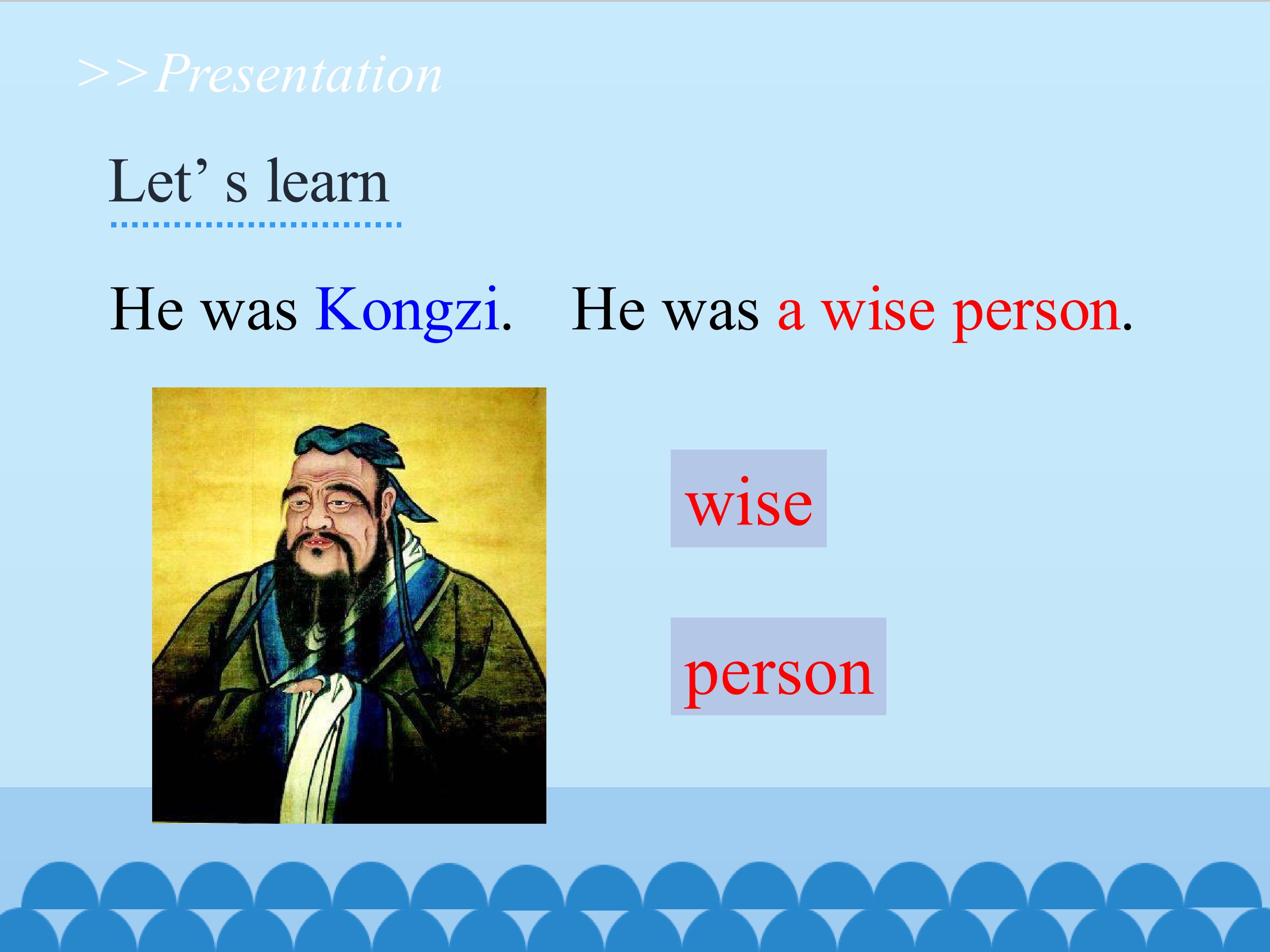 >>Presentation

Let’ s learn

He was Kongzi. He was a wise person.

wise

person